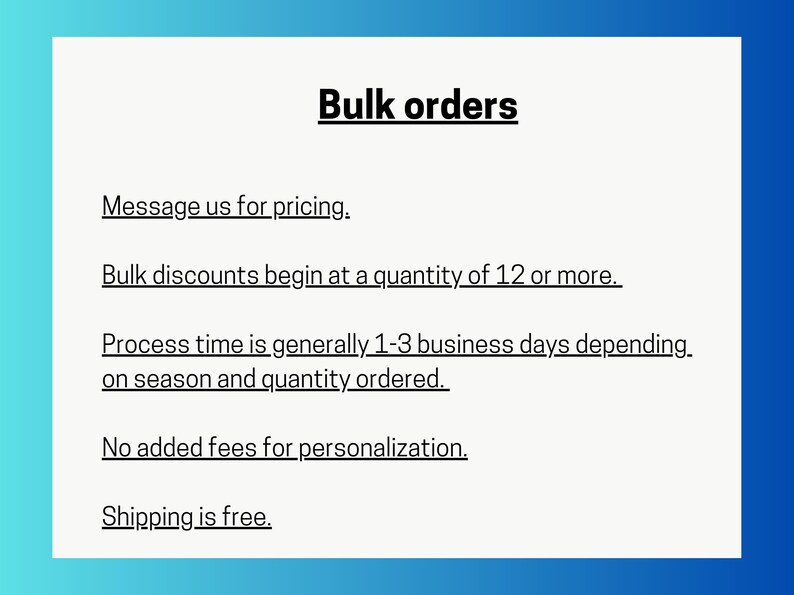 Bulk orders

Message us for pricing.

Bulk discounts begin at a quantity of 12 or more.

Process time is generally 1-3 business days depending on season and quantity ordered.

No added fees for personalization.

Shipping is free.